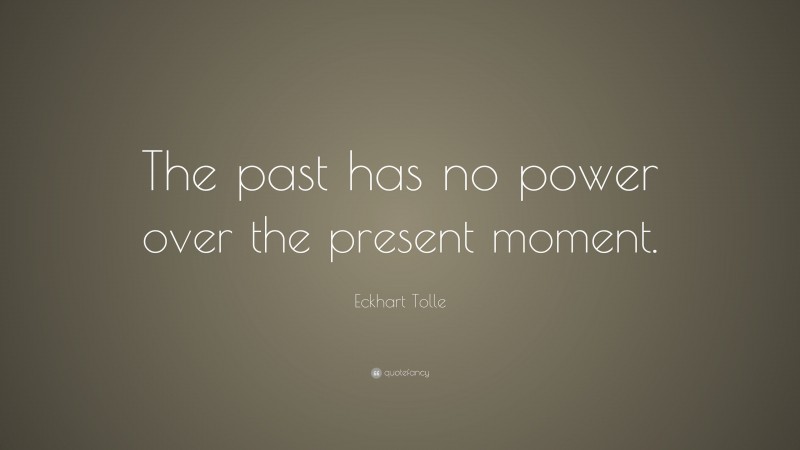 The past has no power over the present moment.

Eckhart Tolle

quotefancy